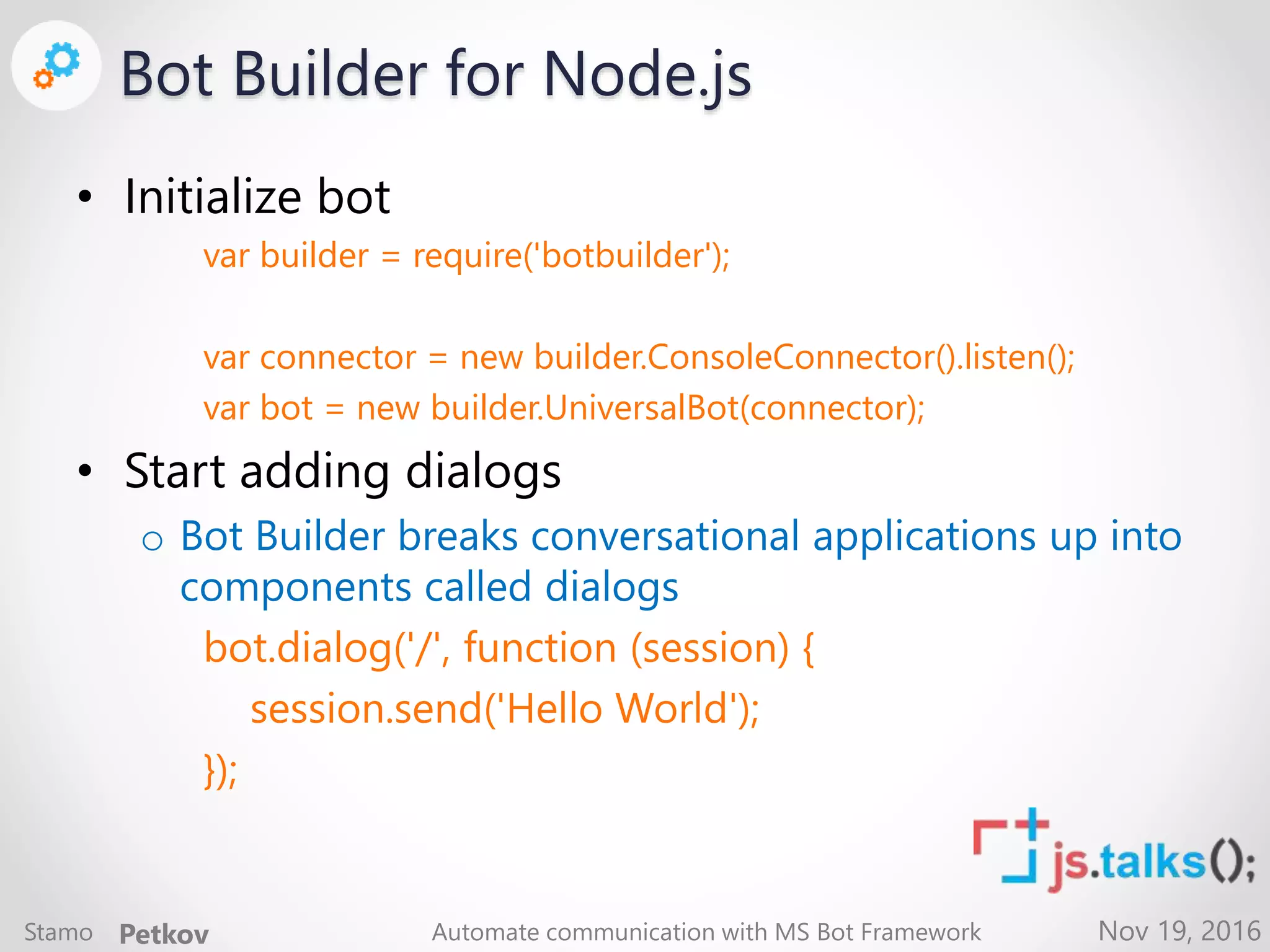 Bot Builder for Node.js

• Initialize bot

var builder = require('botbuilder');

var connector = new builder.ConsoleConnector().listen();
var bot = new builder.UniversalBot(connector);

• Start adding dialogs

o Bot Builder breaks conversational applications up into components called dialogs

bot.dialog('/', function (session) {
session.send('Hello World');
});

js.talks();

Stamo Petkov Automate communication with MS Bot Framework Nov 19, 2016